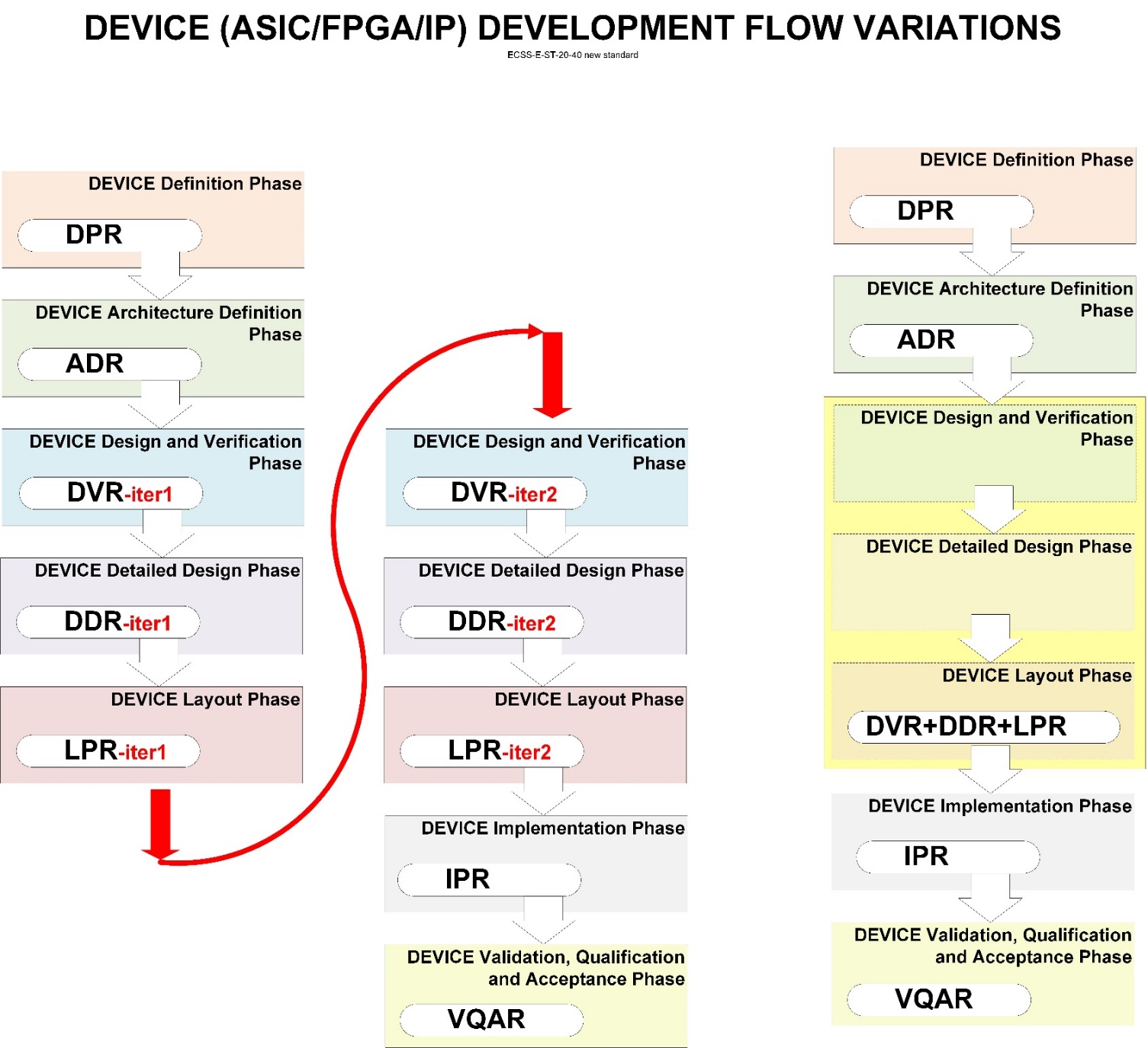 DEVICE (ASIC/FPGA/IP) DEVELOPMENT FLOW VARIATIONS
ECSS-E-ST-20-40 new standard

DEVICE Definition Phase
DPR
DEVICE Architecture Definition Phase
ADR
DEVICE Design and Verification Phase
DVR-iter1
DEVICE Detailed Design Phase
DDR-iter1
DEVICE Layout Phase
LPR-iter1

DEVICE Design and Verification Phase
DVR-iter2
DEVICE Detailed Design Phase
DDR-iter2
DEVICE Layout Phase
LPR-iter2
DEVICE Implementation Phase
IPR
DEVICE Validation, Qualification and Acceptance Phase
VQAR

DEVICE Definition Phase
DPR
DEVICE Architecture Definition Phase
ADR
DEVICE Design and Verification Phase
DEVICE Detailed Design Phase
DEVICE Layout Phase
DVR+DDR+LPR
DEVICE Implementation Phase
IPR
DEVICE Validation, Qualification and Acceptance Phase
VQAR